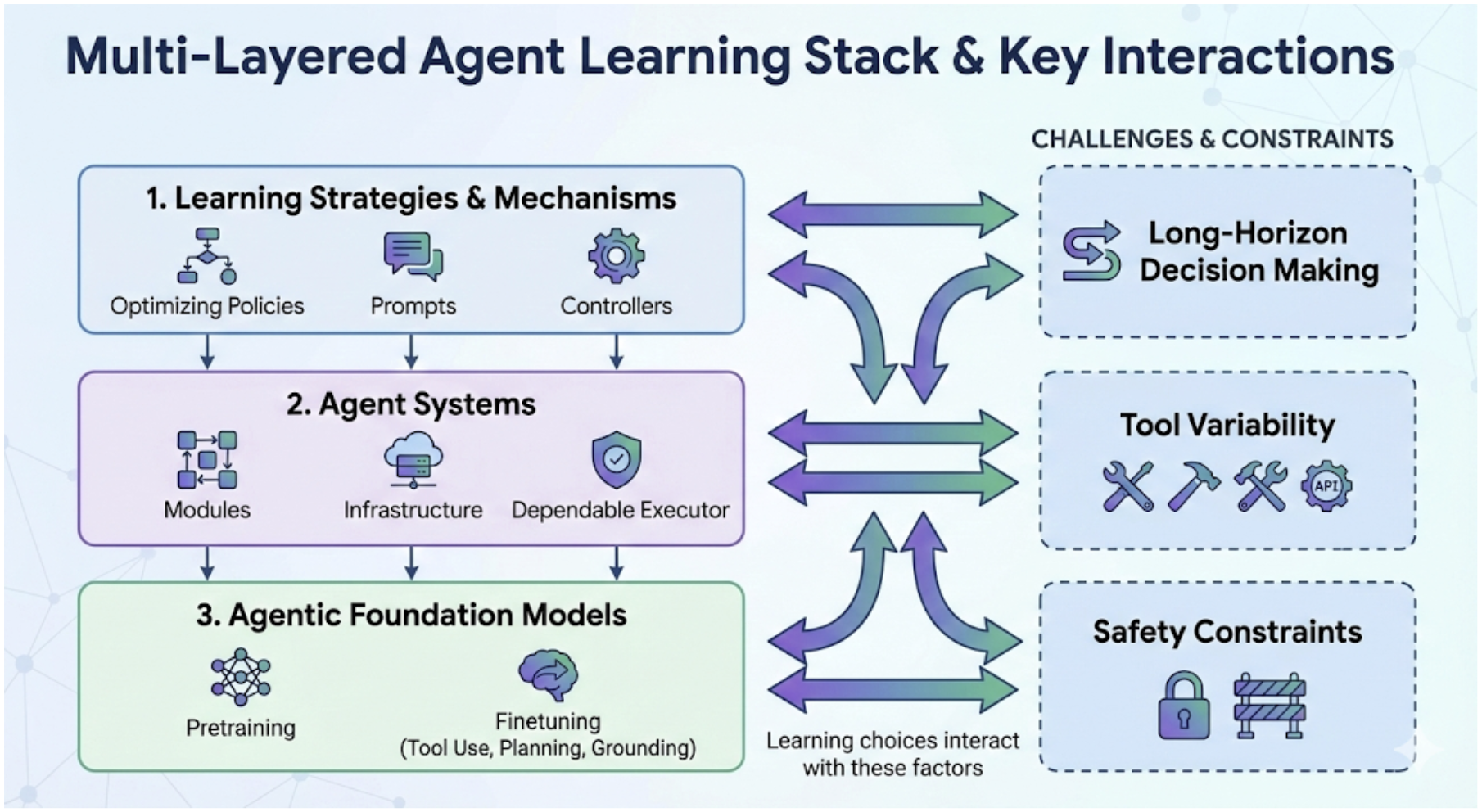 Multi-Layered Agent Learning Stack & Key Interactions

1. Learning Strategies & Mechanisms

Optimizing Policies

Prompts

Controllers

2. Agent Systems

Modules

Infrastructure

Dependable Executor

3. Agentic Foundation Models

Pretraining

Finetuning (Tool Use, Planning, Grounding)

Learning choices interact with these factors

CHALLENGES & CONSTRAINTS

Long-Horizon Decision Making

Tool Variability

API

Safety Constraints